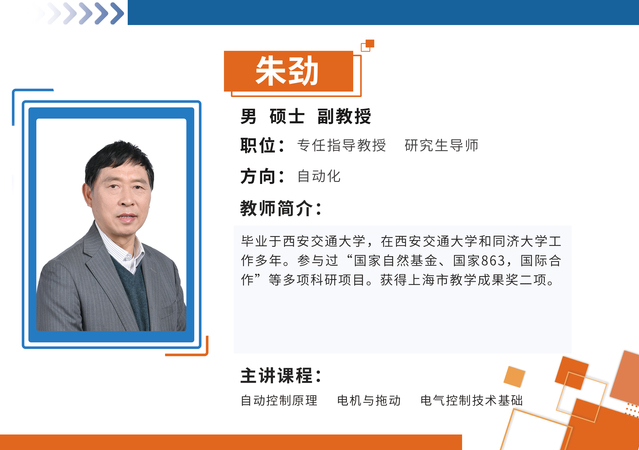 朱劲

男 硕士 副教授

职位：专任指导教授 研究生导师

方向：自动化

教师简介：

毕业于西安交通大学，在西安交通大学和同济大学工作多年。参与过“国家自然基金、国家863，国际合作”等多项科研项目。获得上海市教学成果奖二项。

主讲课程：

自动控制原理 电机与拖动 电气控制技术基础